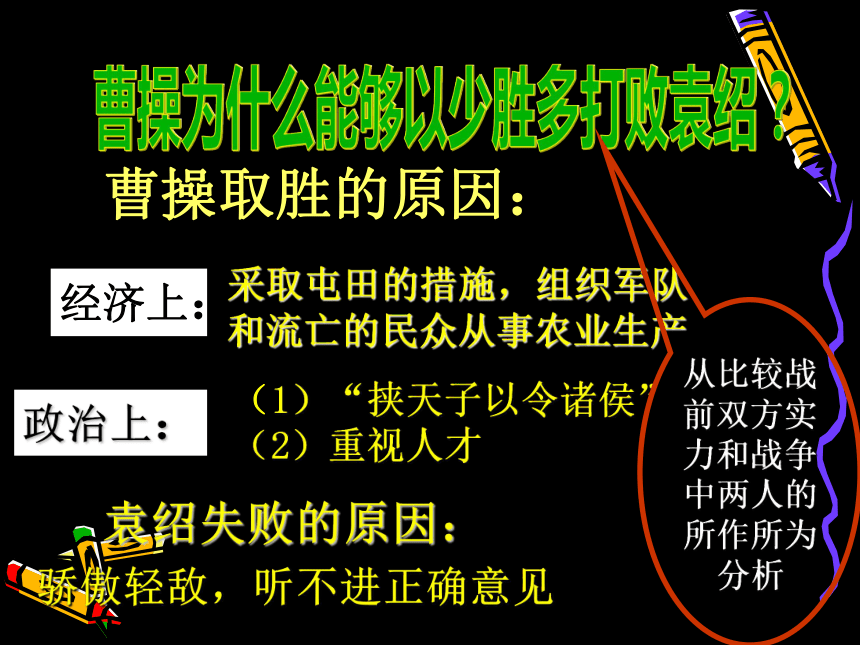 曹操为什么能够以少胜多打败袁绍？

曹操取胜的原因：

经济上：采取屯田的措施，组织军队和流亡的民众从事农业生产

政治上：（1）“挟天子以令诸侯”
（2）重视人才

袁绍失败的原因：
骄傲轻敌，听不进正确意见

从比较战前双方实力和战争中两人的所作所为分析